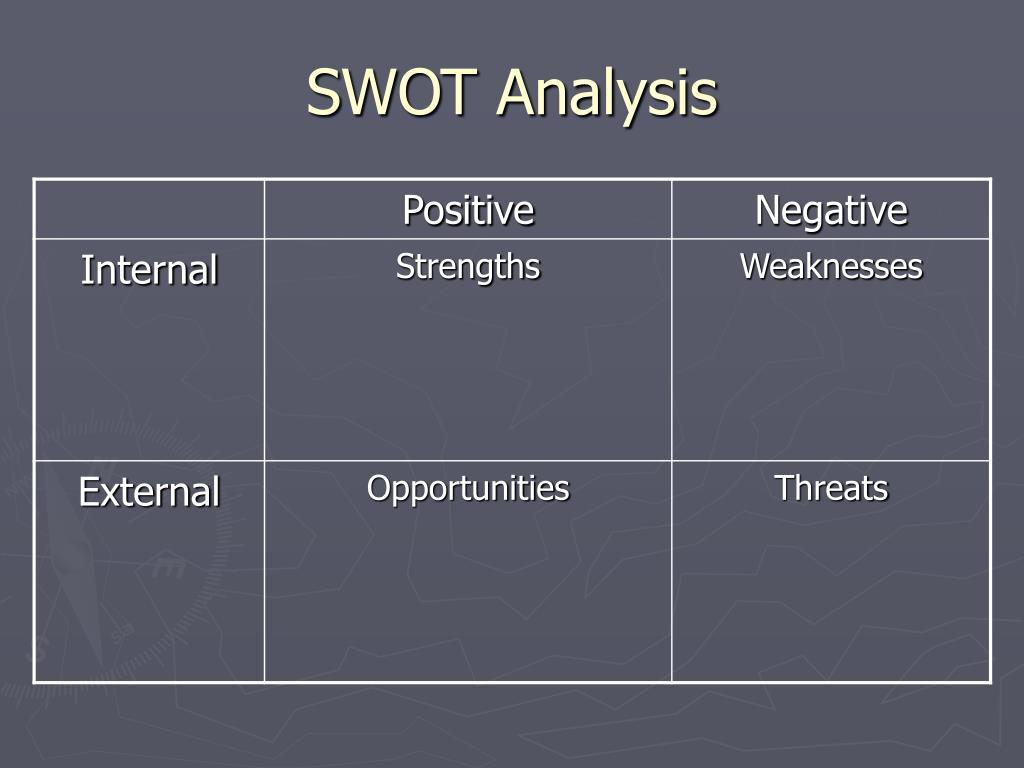 SWOT Analysis

| | Positive | Negative |
|---|---|---|
| Internal | Strengths | Weaknesses |
| External | Opportunities | Threats |